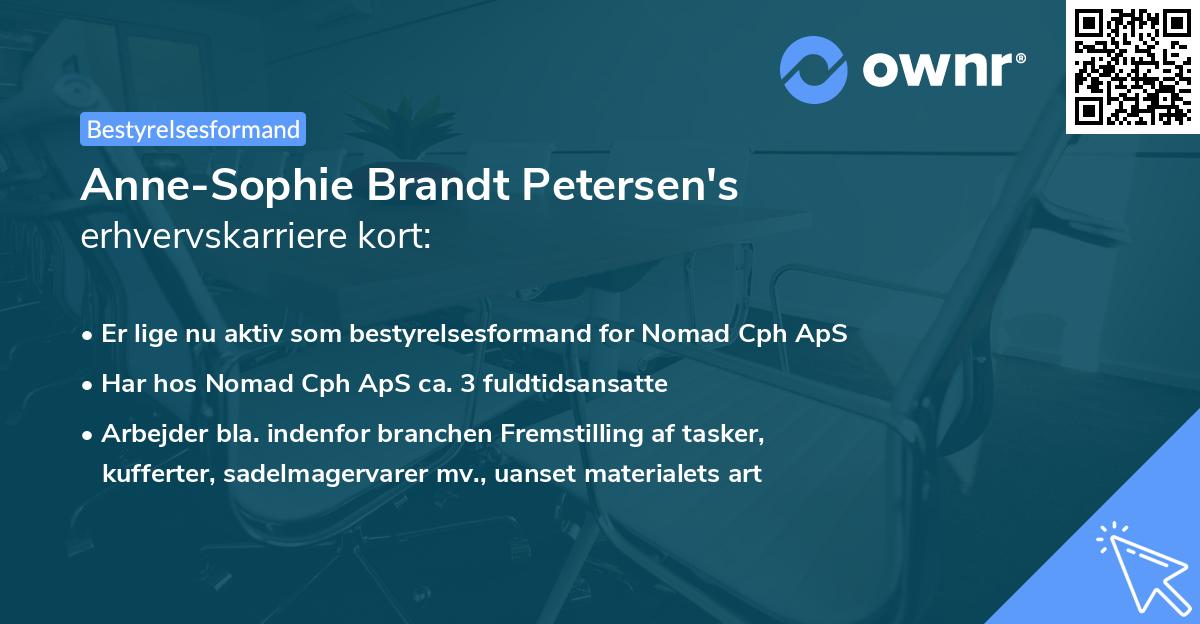 ownr®

Bestyrelsesformand

Anne-Sophie Brandt Petersen's erhvervskarriere kort:

• Er lige nu aktiv som bestyrelsesformand for Nomad Cph ApS
• Har hos Nomad Cph ApS ca. 3 fuldtidsansatte
• Arbejder bla. indenfor branchen Fremstilling af tasker, kufferter, sadelmagervarer mv., uanset materialets art